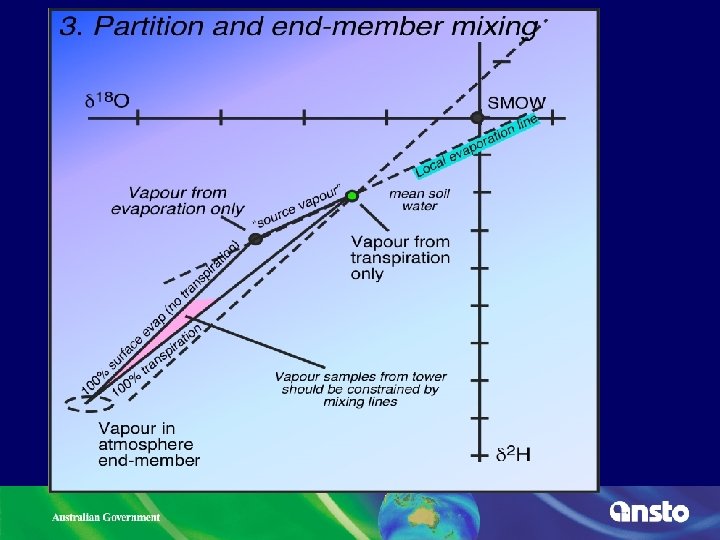 3. Partition and end-member mixing

$\delta^{18}O$

SMOW

Local evaporation line

Vapour from evaporation only

"source vapour"

mean soil water

Vapour from transpiration only

100% surface evap (no transpiration)

100% transpiration

Vapour samples from tower should be constrained by mixing lines

Vapour in atmosphere end-member

$\delta^{2}H$

Australian Government

ansto